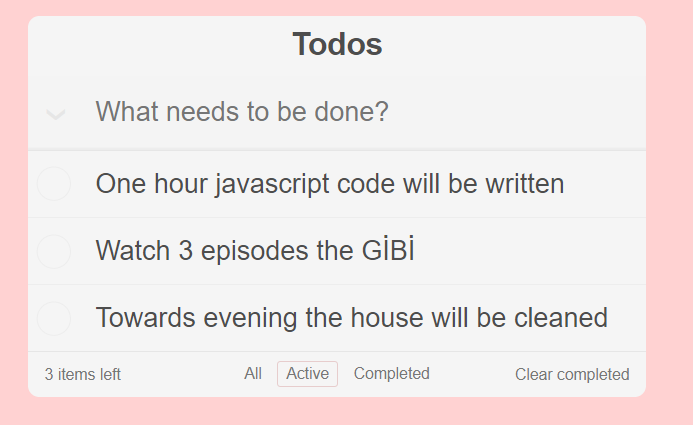 Todos

What needs to be done?

One hour javascript code will be written

Watch 3 episodes the GİBİ

Towards evening the house will be cleaned

3 items left All Active Completed Clear completed